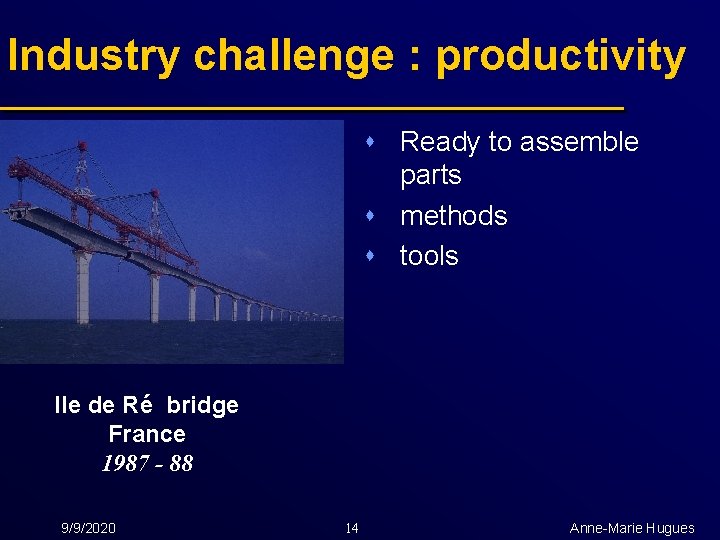 Industry challenge : productivity

Ready to assemble parts
methods
tools

Ile de Ré bridge
France
1987 - 88

9/9/2020
14
Anne-Marie Hugues